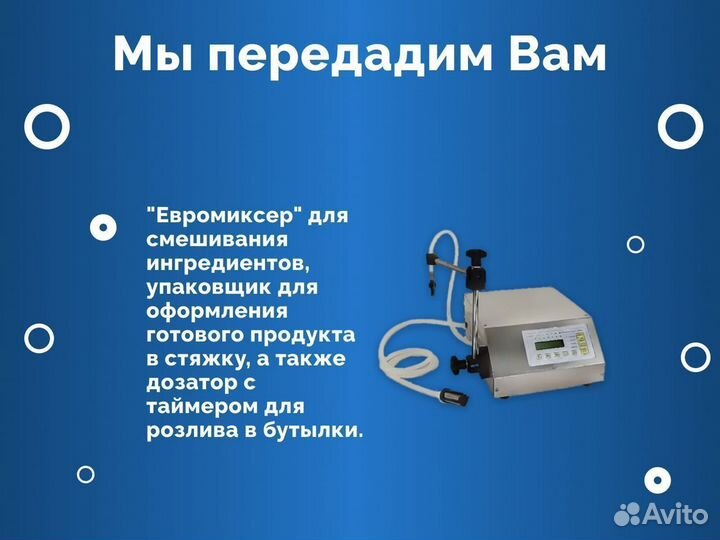 Мы передадим Вам

"Евромиксер" для смешивания ингредиентов, упаковщик для оформления готового продукта в стяжку, а также дозатор с таймером для розлива в бутылки.

Avito